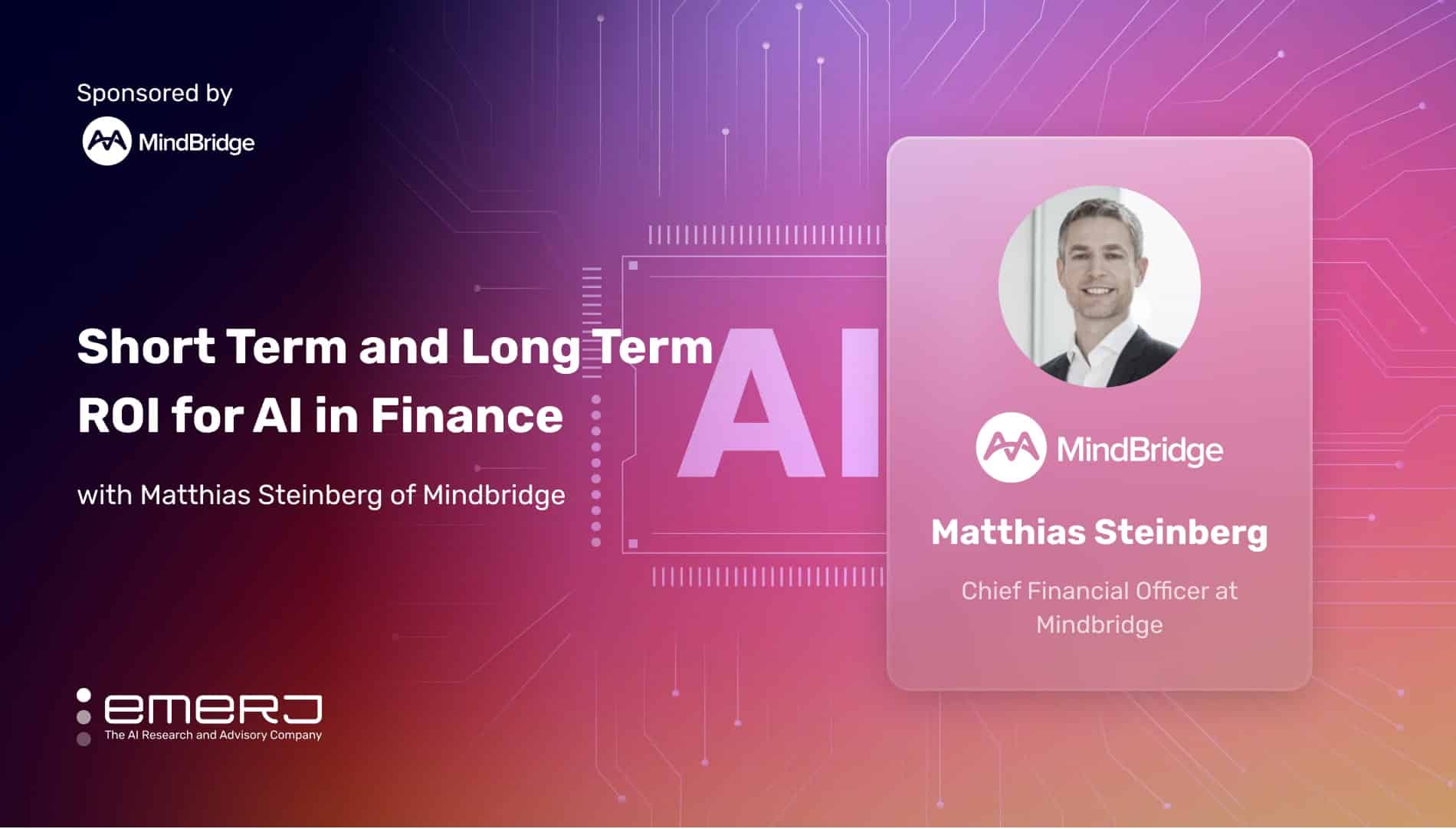 Sponsored by

MindBridge

Short Term and Long Term ROI for AI in Finance

with Matthias Steinberg of Mindbridge

AI

MindBridge

Matthias Steinberg

Chief Financial Officer at Mindbridge

emerj
The AI Research and Advisory Company